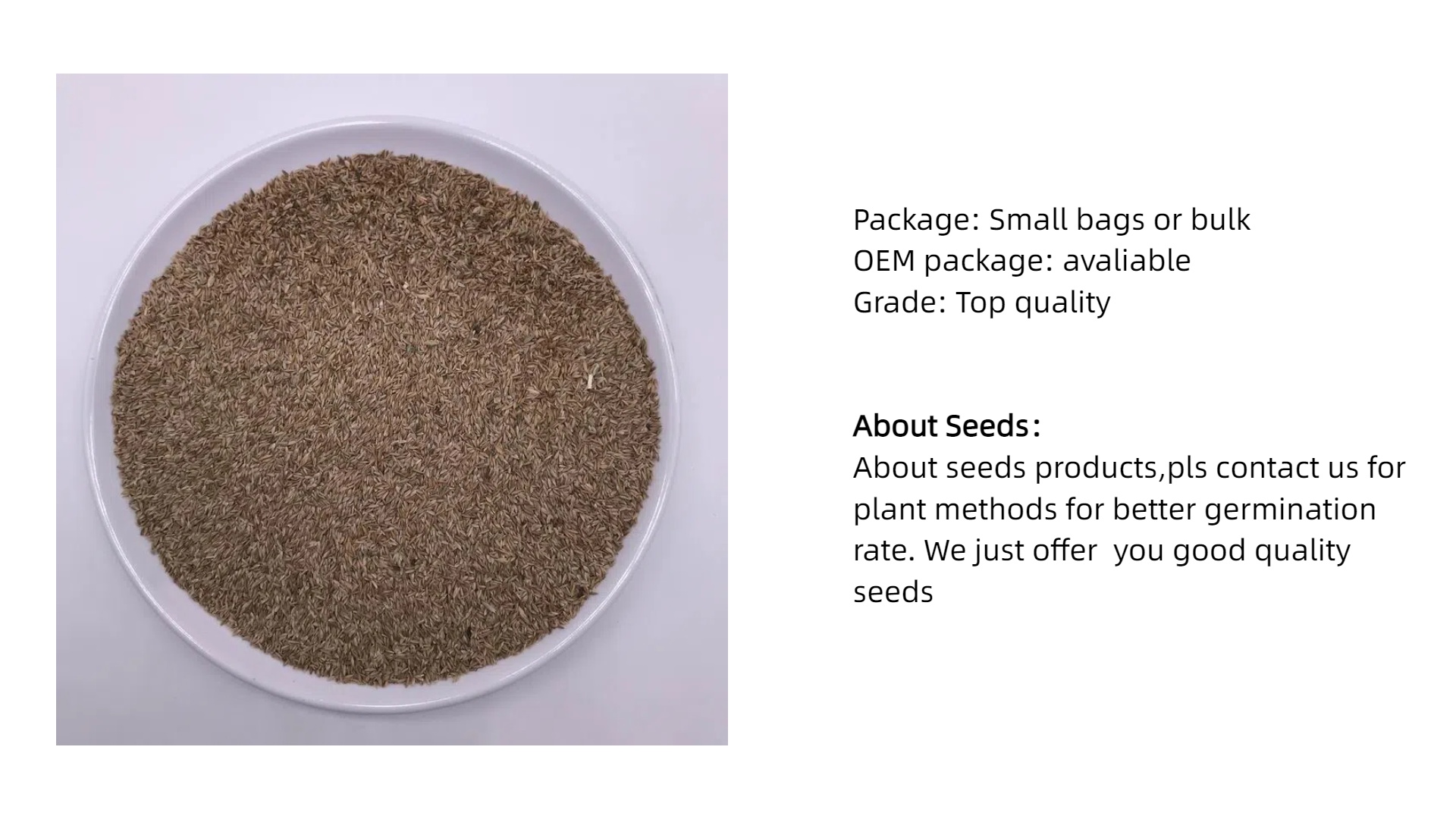 Package: Small bags or bulk
OEM package: avaliable
Grade: Top quality

About Seeds：
About seeds products,pls contact us for plant methods for better germination rate. We just offer  you good quality seeds